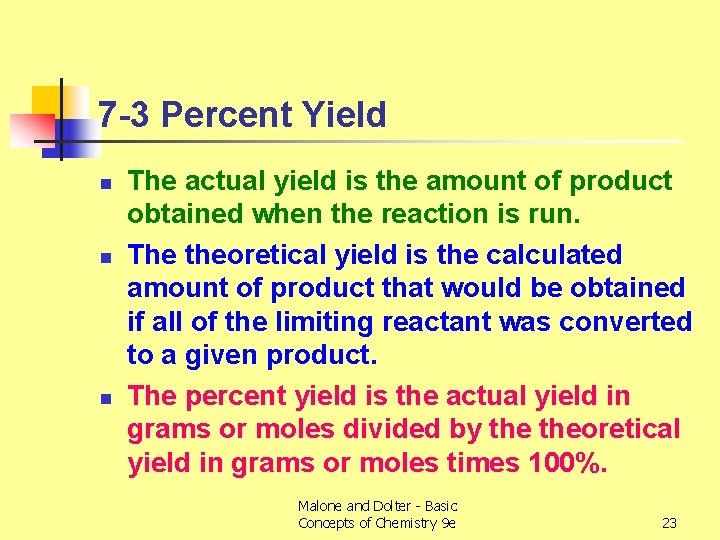 7-3 Percent Yield

- The actual yield is the amount of product obtained when the reaction is run.
- The theoretical yield is the calculated amount of product that would be obtained if all of the limiting reactant was converted to a given product.
- The percent yield is the actual yield in grams or moles divided by the theoretical yield in grams or moles times 100%.

Malone and Dolter - Basic Concepts of Chemistry 9e

23